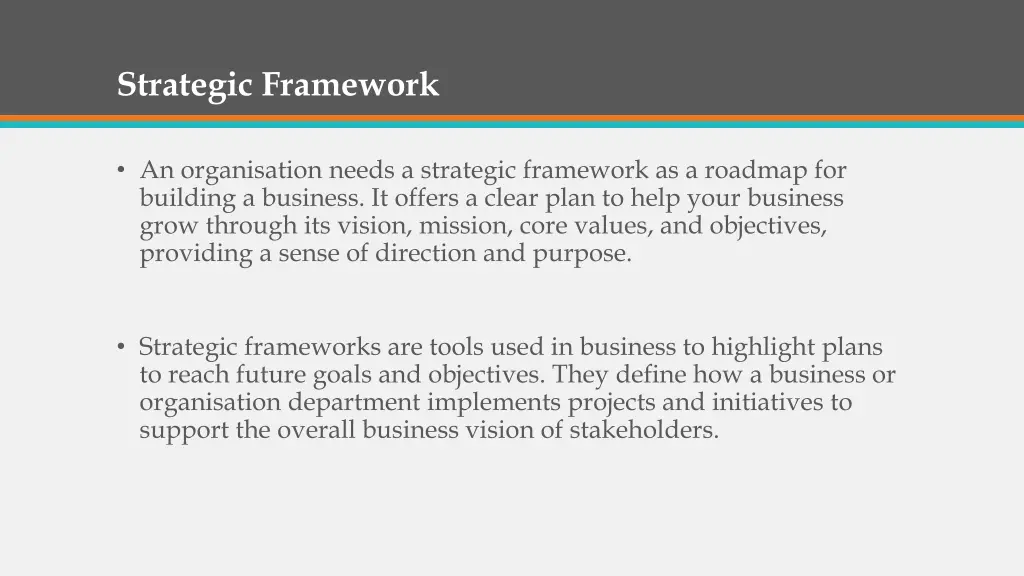 Strategic Framework

• An organisation needs a strategic framework as a roadmap for building a business. It offers a clear plan to help your business grow through its vision, mission, core values, and objectives, providing a sense of direction and purpose.

• Strategic frameworks are tools used in business to highlight plans to reach future goals and objectives. They define how a business or organisation department implements projects and initiatives to support the overall business vision of stakeholders.